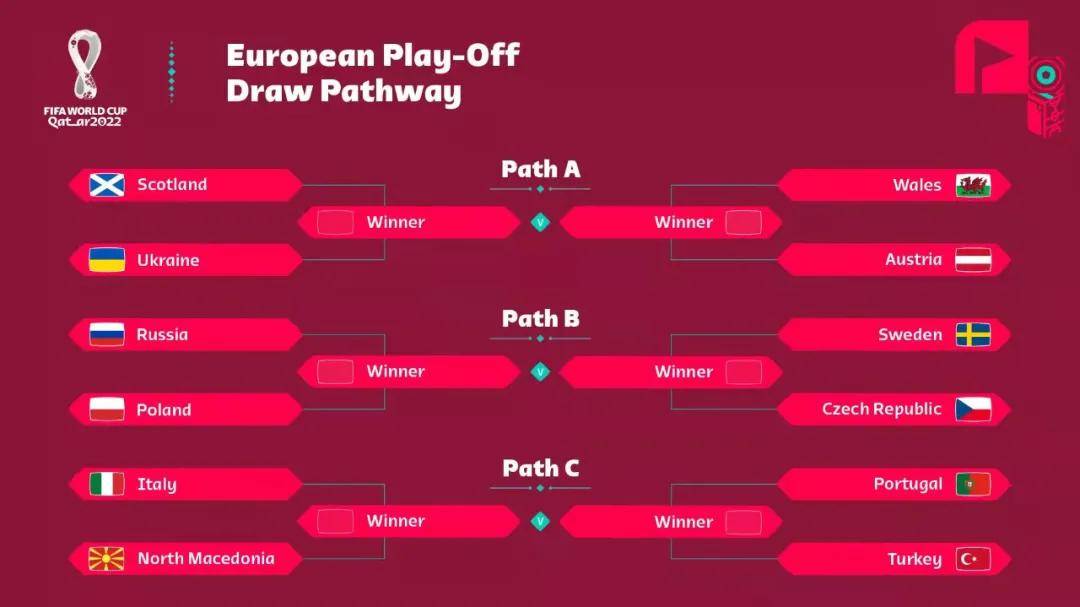 FIFA WORLD CUP Qatar2022

European Play-Off Draw Pathway

Path A

Scotland

Winner

Ukraine

V

Wales

Winner

Austria

Path B

Russia

Winner

Poland

V

Sweden

Winner

Czech Republic

Path C

Italy

Winner

North Macedonia

V

Portugal

Winner

Turkey